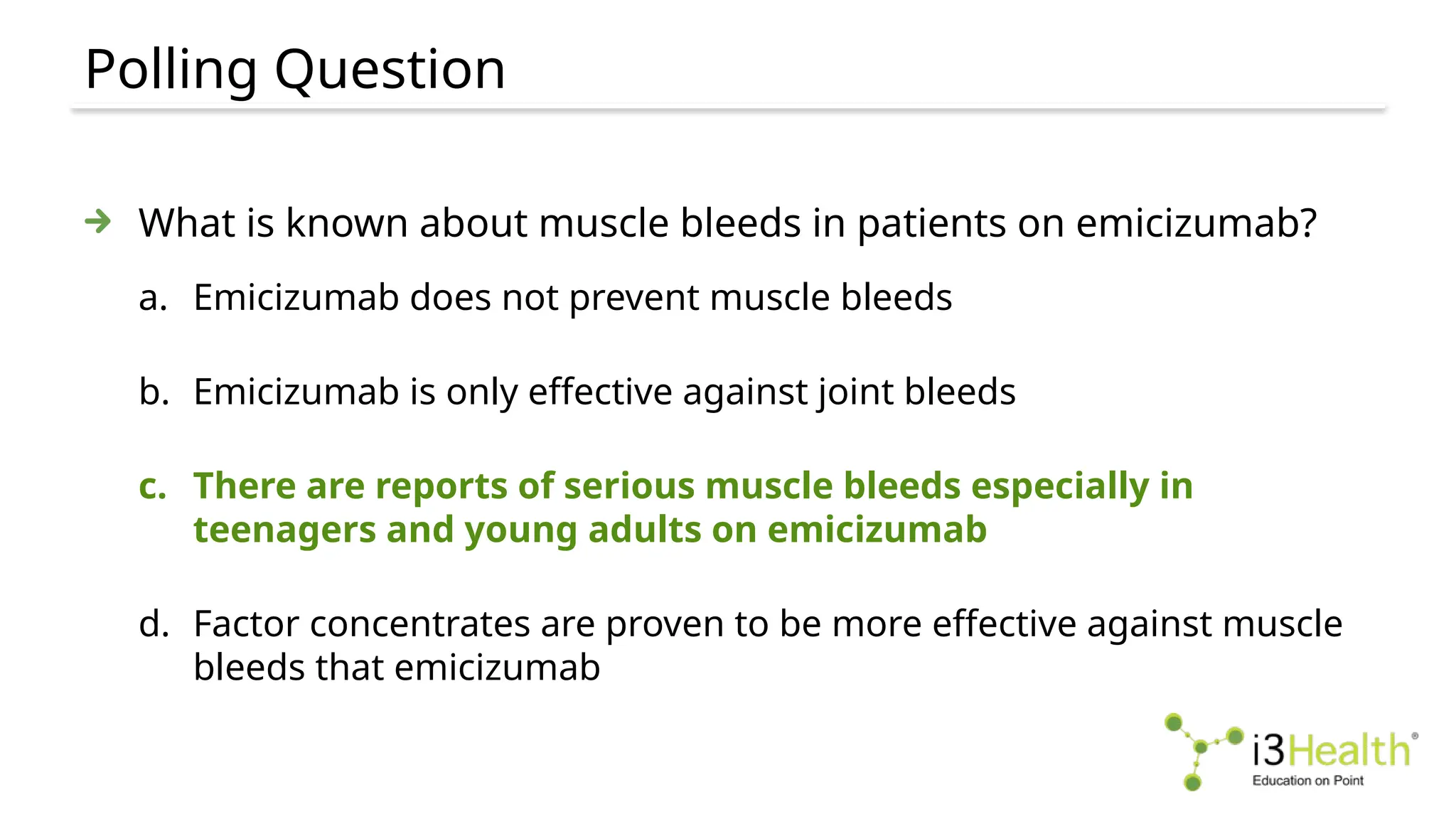 Polling Question

What is known about muscle bleeds in patients on emicizumab?

a. Emicizumab does not prevent muscle bleeds

b. Emicizumab is only effective against joint bleeds

c. There are reports of serious muscle bleeds especially in teenagers and young adults on emicizumab

d. Factor concentrates are proven to be more effective against muscle bleeds that emicizumab

i3Health®
Education on Point